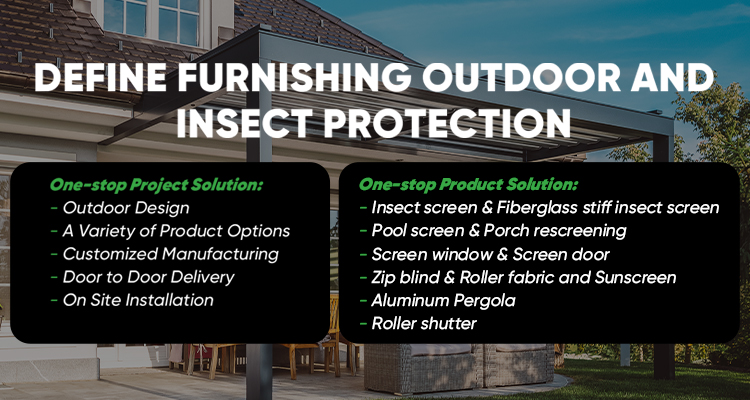 DEFINE FURNISHING OUTDOOR AND INSECT PROTECTION

One-stop Project Solution:
- Outdoor Design
- A Variety of Product Options
- Customized Manufacturing
- Door to Door Delivery
- On Site Installation

One-stop Product Solution:
- Insect screen & Fiberglass stiff insect screen
- Pool screen & Porch rescreening
- Screen window & Screen door
- Zip blind & Roller fabric and Sunscreen
- Aluminum Pergola
- Roller shutter